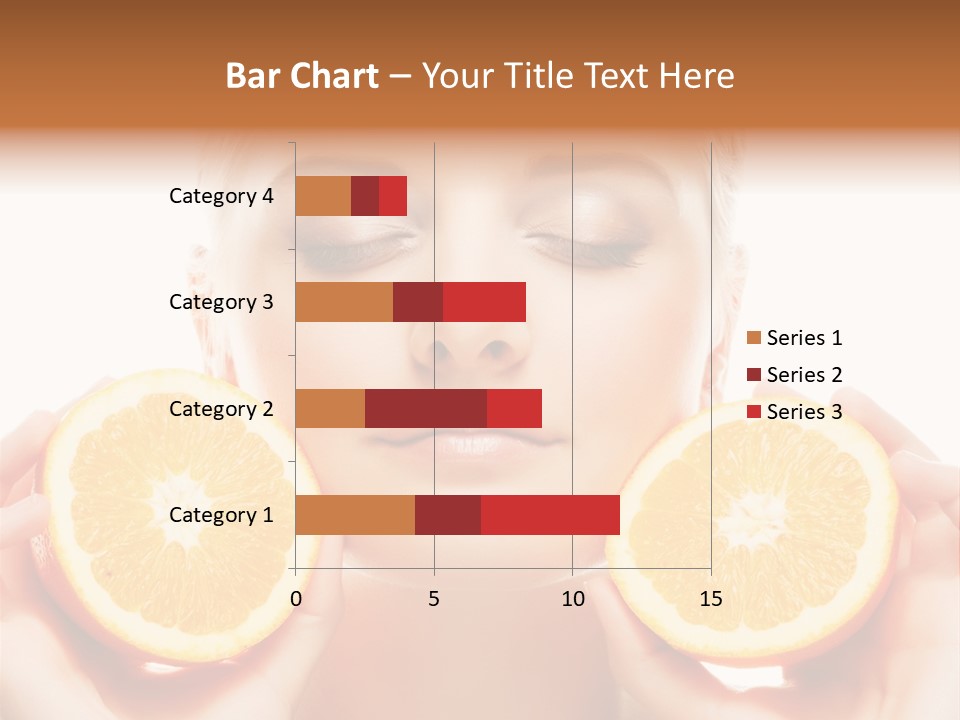 Bar Chart – Your Title Text Here

Category 4
Category 3
Category 2
Category 1

0
5
10
15

Series 1
Series 2
Series 3